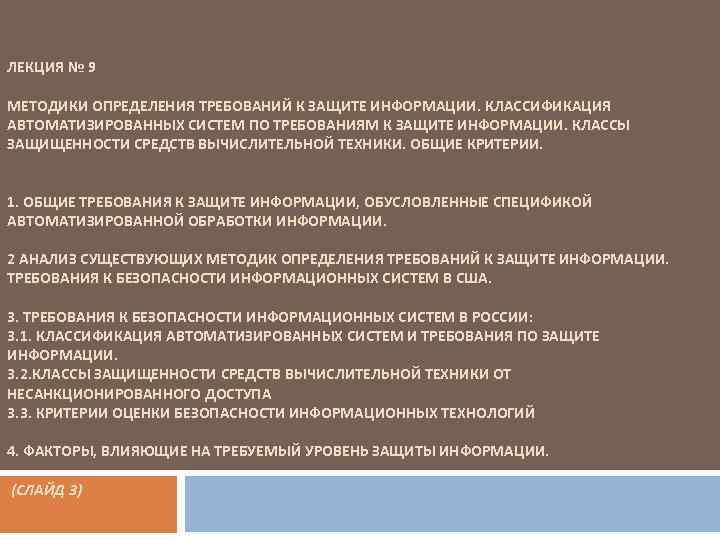 ЛЕКЦИЯ № 9

МЕТОДИКИ ОПРЕДЕЛЕНИЯ ТРЕБОВАНИЙ К ЗАЩИТЕ ИНФОРМАЦИИ. КЛАССИФИКАЦИЯ АВТОМАТИЗИРОВАННЫХ СИСТЕМ ПО ТРЕБОВАНИЯМ К ЗАЩИТЕ ИНФОРМАЦИИ. КЛАССЫ ЗАЩИЩЕННОСТИ СРЕДСТВ ВЫЧИСЛИТЕЛЬНОЙ ТЕХНИКИ. ОБЩИЕ КРИТЕРИИ.

1. ОБЩИЕ ТРЕБОВАНИЯ К ЗАЩИТЕ ИНФОРМАЦИИ, ОБУСЛОВЛЕННЫЕ СПЕЦИФИКОЙ АВТОМАТИЗИРОВАННОЙ ОБРАБОТКИ ИНФОРМАЦИИ.

2 АНАЛИЗ СУЩЕСТВУЮЩИХ МЕТОДИК ОПРЕДЕЛЕНИЯ ТРЕБОВАНИЙ К ЗАЩИТЕ ИНФОРМАЦИИ. ТРЕБОВАНИЯ К БЕЗОПАСНОСТИ ИНФОРМАЦИОННЫХ СИСТЕМ В США.

3. ТРЕБОВАНИЯ К БЕЗОПАСНОСТИ ИНФОРМАЦИОННЫХ СИСТЕМ В РОССИИ:
3.1. КЛАССИФИКАЦИЯ АВТОМАТИЗИРОВАННЫХ СИСТЕМ И ТРЕБОВАНИЯ ПО ЗАЩИТЕ ИНФОРМАЦИИ.
3.2.КЛАССЫ ЗАЩИЩЕННОСТИ СРЕДСТВ ВЫЧИСЛИТЕЛЬНОЙ ТЕХНИКИ ОТ НЕСАНКЦИОНИРОВАННОГО ДОСТУПА
3.3. КРИТЕРИИ ОЦЕНКИ БЕЗОПАСНОСТИ ИНФОРМАЦИОННЫХ ТЕХНОЛОГИЙ

4. ФАКТОРЫ, ВЛИЯЮЩИЕ НА ТРЕБУЕМЫЙ УРОВЕНЬ ЗАЩИТЫ ИНФОРМАЦИИ.

(СЛАЙД 3)